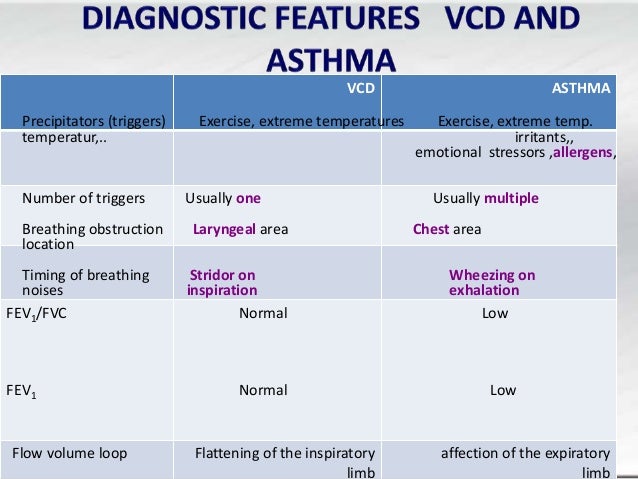 DIAGNOSTIC FEATURES VCD AND ASTHMA

|  | VCD | ASTHMA |
|---|---|---|
| Precipitators (triggers) temperatur,.. | Exercise, extreme temperatures | Exercise, extreme temp. irritants,, emotional stressors ,allergens, |
| Number of triggers | Usually one | Usually multiple |
| Breathing obstruction location | Laryngeal area | Chest area |
| Timing of breathing noises | Stridor on inspiration | Wheezing on exhalation |
| $FEV_1/FVC$ | Normal | Low |
| $FEV_1$ | Normal | Low |
| Flow volume loop | Flattening of the inspiratory limb | affection of the expiratory limb |